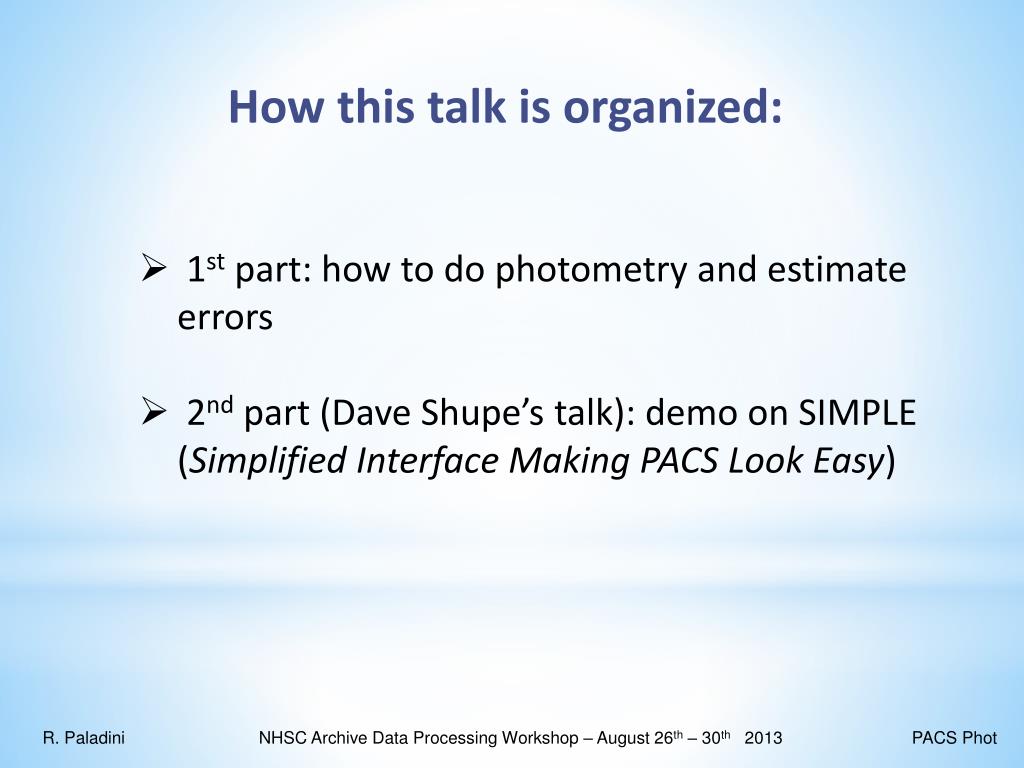 How this talk is organized:

➢ 1st part: how to do photometry and estimate errors

➢ 2nd part (Dave Shupe's talk): demo on SIMPLE (Simplified Interface Making PACS Look Easy)

R. Paladini

NHSC Archive Data Processing Workshop – August 26th – 30th 2013

PACS Phot